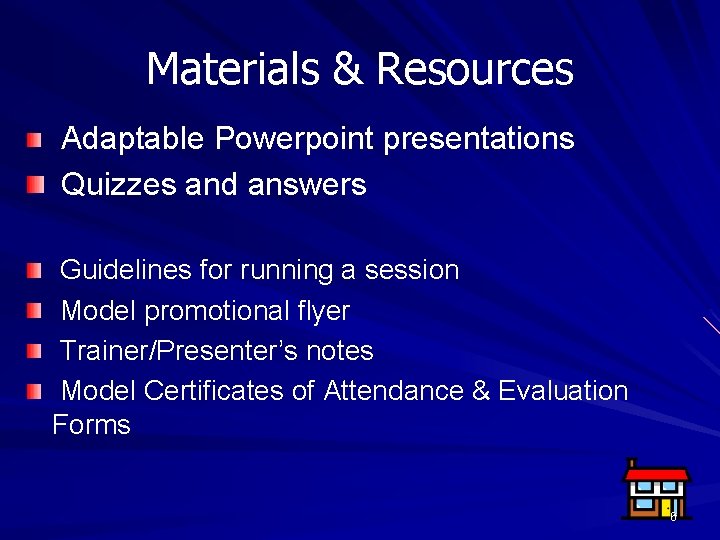 Materials & Resources

Adaptable Powerpoint presentations
Quizzes and answers

Guidelines for running a session
Model promotional flyer
Trainer/Presenter's notes
Model Certificates of Attendance & Evaluation Forms

8